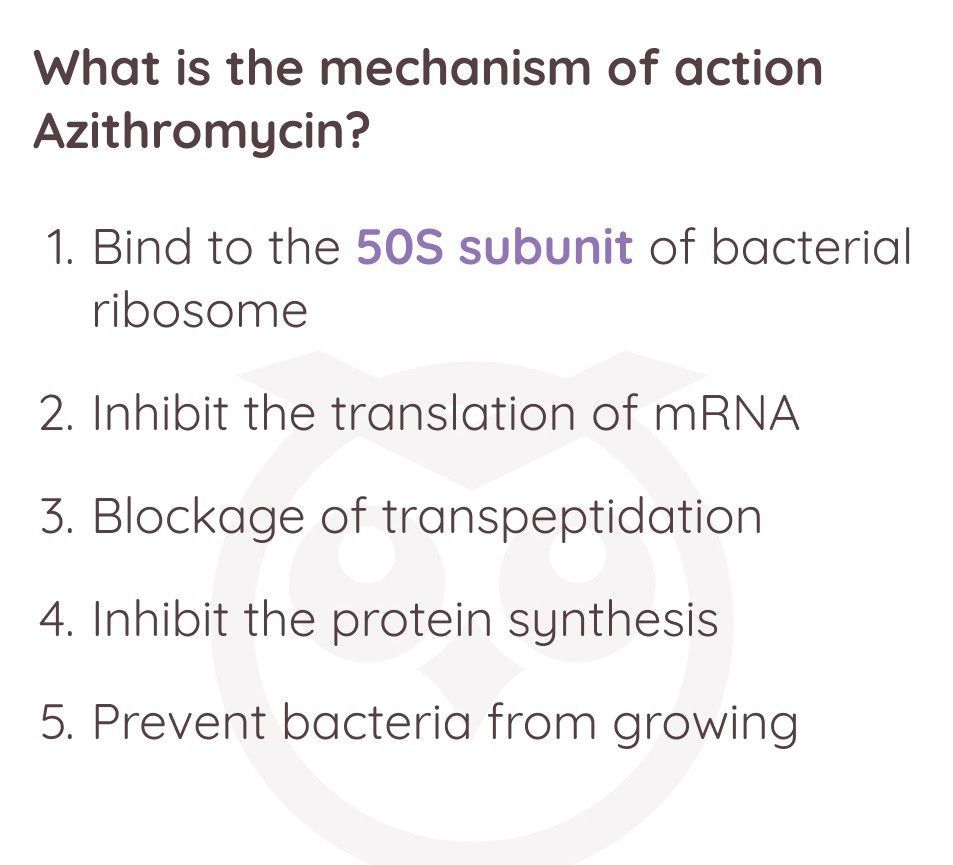 What is the mechanism of action Azithromycin?

1. Bind to the 50S subunit of bacterial ribosome

2. Inhibit the translation of mRNA

3. Blockage of transpeptidation

4. Inhibit the protein synthesis

5. Prevent bacteria from growing